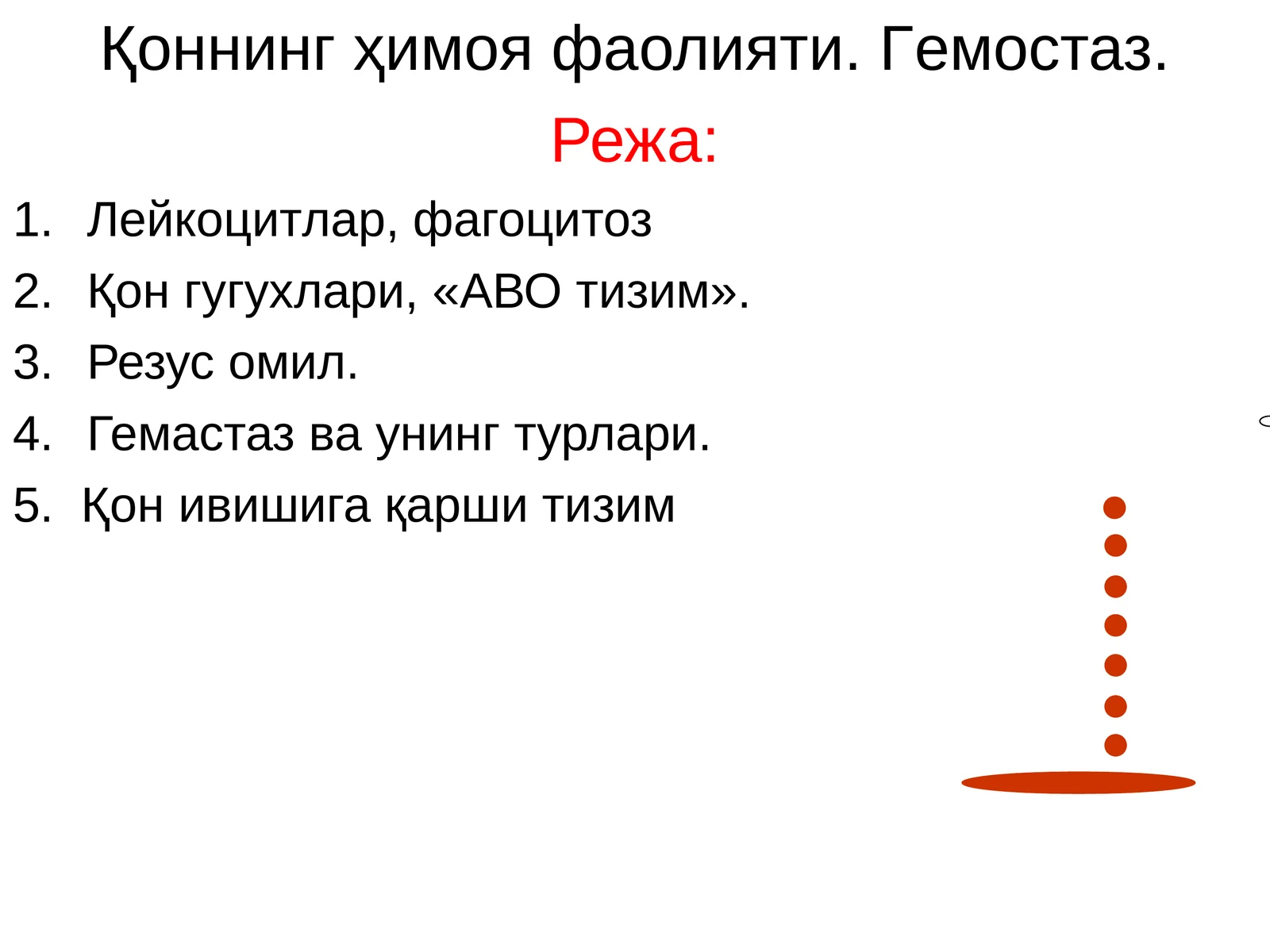 Қоннинг ҳимоя фаолияти. Гемостаз.

Режа:

1. Лейкоцитлар, фагоцитоз
2. Қон гугухлари, «АВО тизим».
3. Резус омил.
4. Гемастаз ва унинг турлари.
5. Қон ивишига қарши тизим